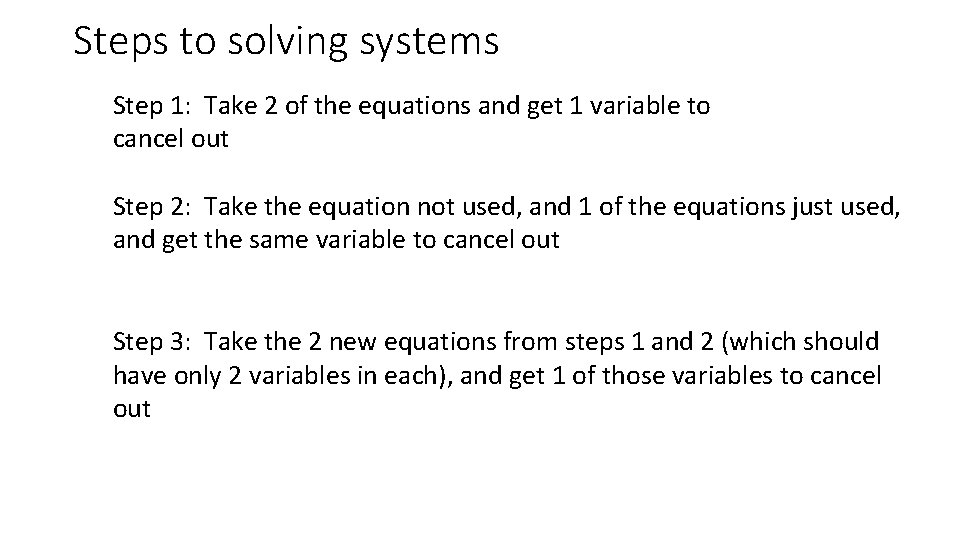 Steps to solving systems

Step 1: Take 2 of the equations and get 1 variable to cancel out

Step 2: Take the equation not used, and 1 of the equations just used, and get the same variable to cancel out

Step 3: Take the 2 new equations from steps 1 and 2 (which should have only 2 variables in each), and get 1 of those variables to cancel out